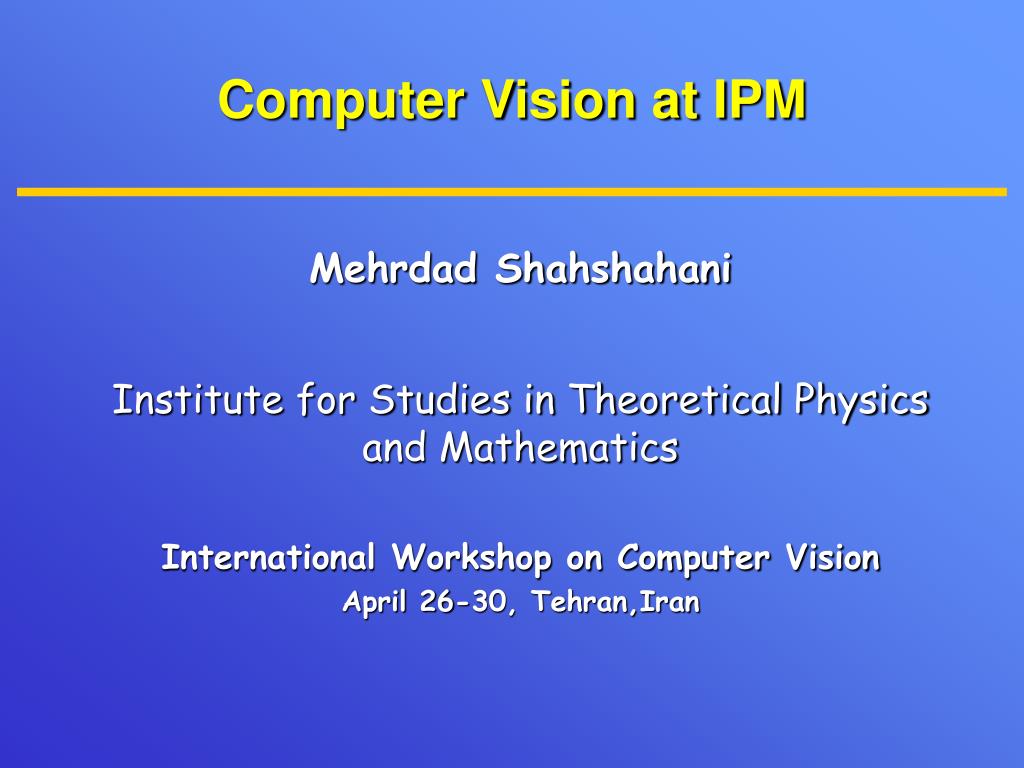 Computer Vision at IPM

Mehrdad Shahshahani

Institute for Studies in Theoretical Physics and Mathematics

International Workshop on Computer Vision
April 26-30, Tehran,Iran